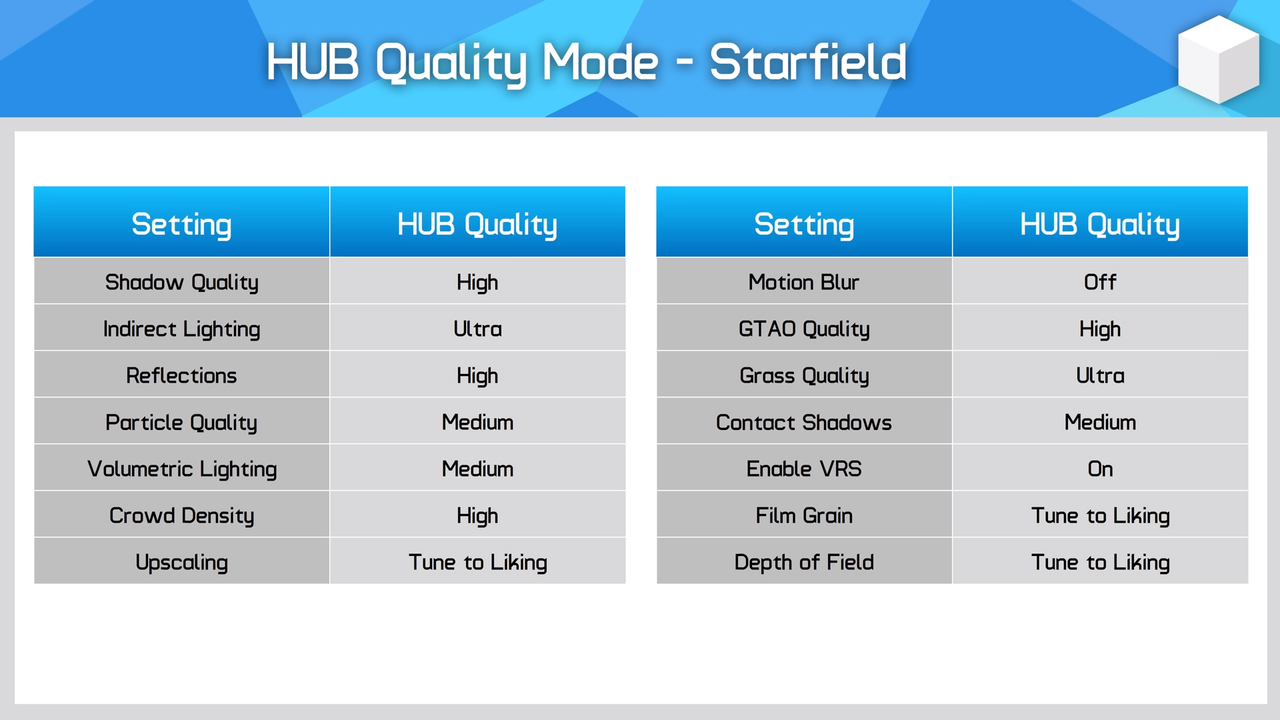 HUB Quality Mode - Starfield

| Setting | HUB Quality |
|---|---|
| Shadow Quality | High |
| Indirect Lighting | Ultra |
| Reflections | High |
| Particle Quality | Medium |
| Volumetric Lighting | Medium |
| Crowd Density | High |
| Upscaling | Tune to Liking |

| Setting | HUB Quality |
|---|---|
| Motion Blur | Off |
| GTAO Quality | High |
| Grass Quality | Ultra |
| Contact Shadows | Medium |
| Enable VRS | On |
| Film Grain | Tune to Liking |
| Depth of Field | Tune to Liking |